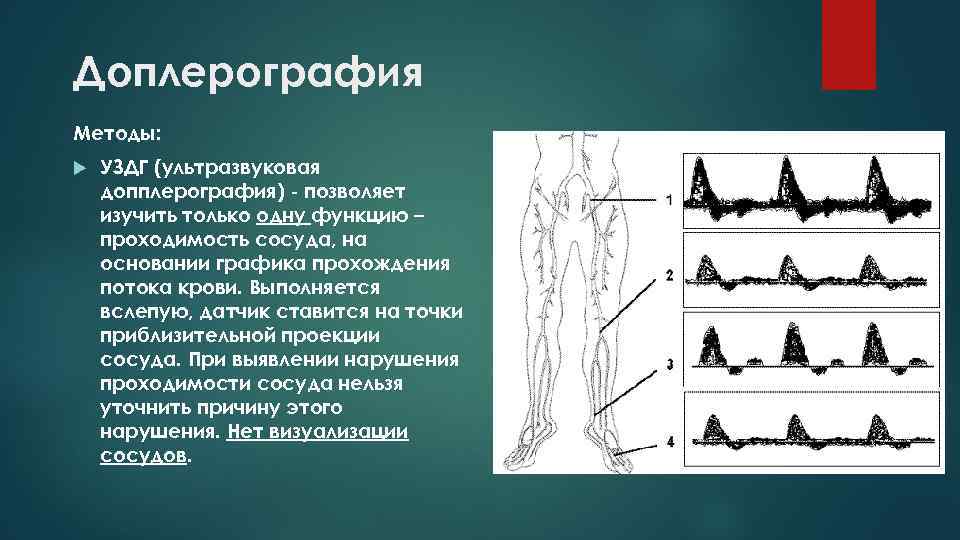 Доплерография

Методы:

УЗДГ (ультразвуковая допплерография) - позволяет изучить только одну функцию – проходимость сосуда, на основании графика прохождения потока крови. Выполняется вслепую, датчик ставится на точки приблизительной проекции сосуда. При выявлении нарушения проходимости сосуда нельзя уточнить причину этого нарушения. Нет визуализации сосудов.

1

2

3

4